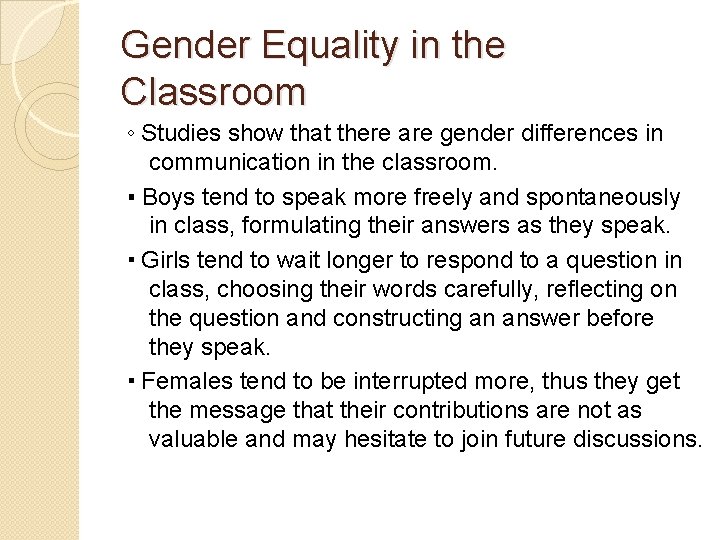 Gender Equality in the Classroom

◦ Studies show that there are gender differences in communication in the classroom.

▪ Boys tend to speak more freely and spontaneously in class, formulating their answers as they speak.

▪ Girls tend to wait longer to respond to a question in class, choosing their words carefully, reflecting on the question and constructing an answer before they speak.

▪ Females tend to be interrupted more, thus they get the message that their contributions are not as valuable and may hesitate to join future discussions.